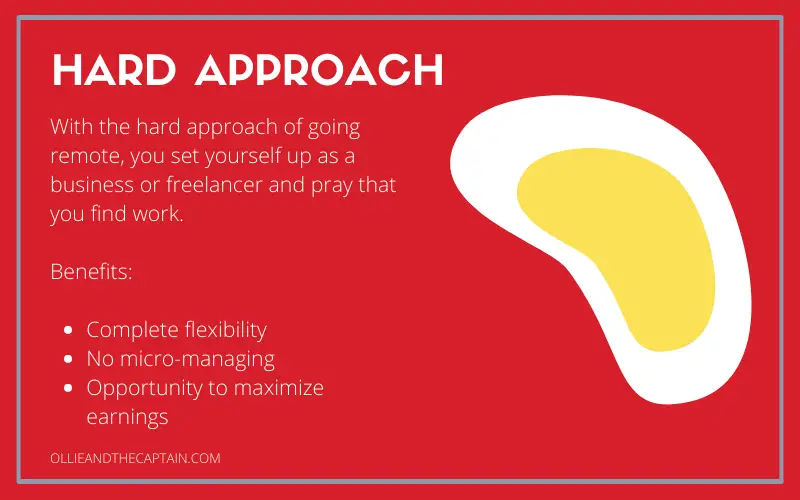 HARD APPROACH

With the hard approach of going remote, you set yourself up as a business or freelancer and pray that you find work.

Benefits:

- Complete flexibility
- No micro-managing
- Opportunity to maximize earnings

OLLIEANDTHECAPTAIN.COM